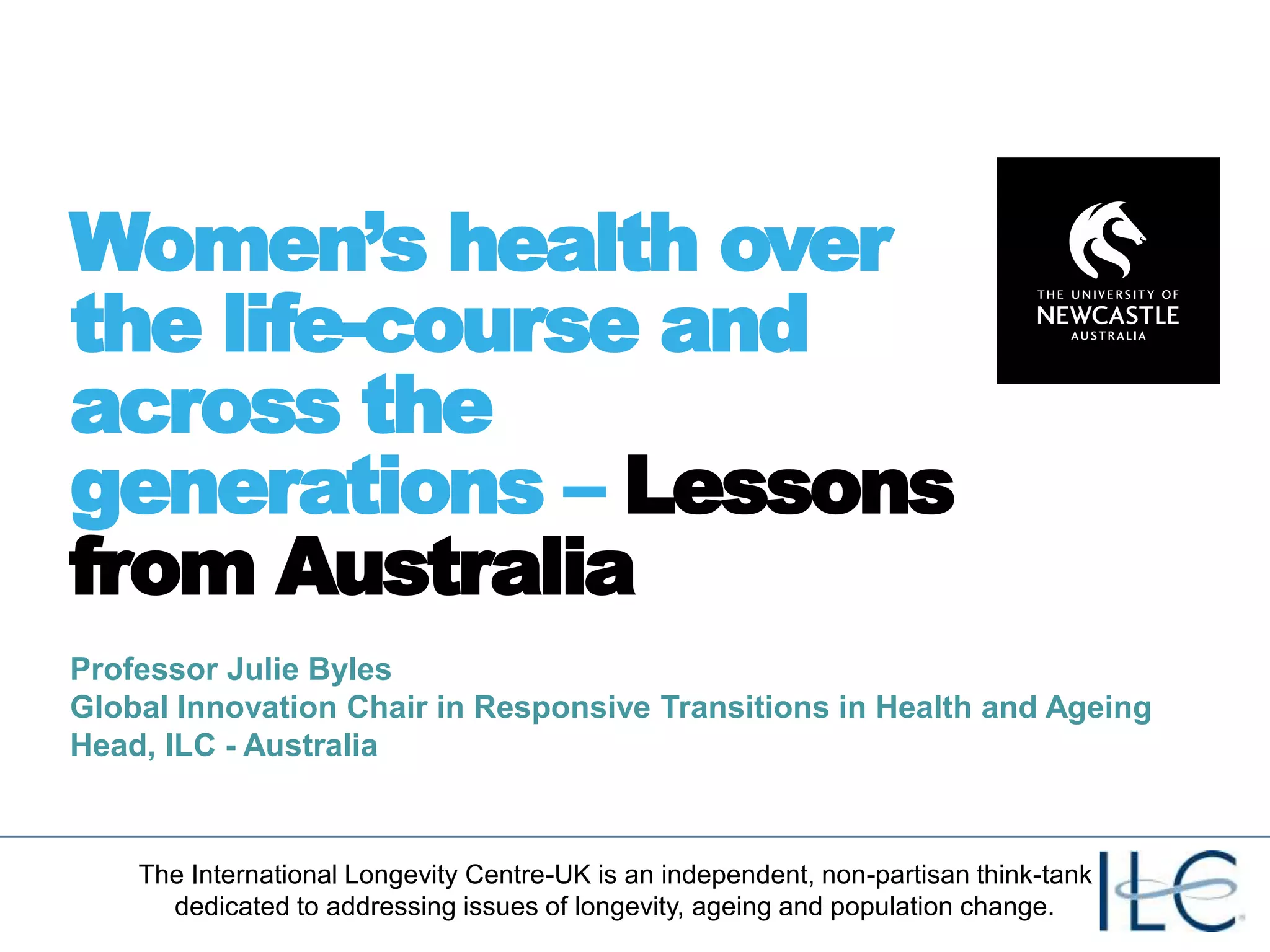 Women's health over the life-course and across the generations – Lessons from Australia

THE UNIVERSITY OF NEWCASTLE AUSTRALIA

Professor Julie Byles
Global Innovation Chair in Responsive Transitions in Health and Ageing
Head, ILC - Australia

The International Longevity Centre-UK is an independent, non-partisan think-tank dedicated to addressing issues of longevity, ageing and population change.

ILC